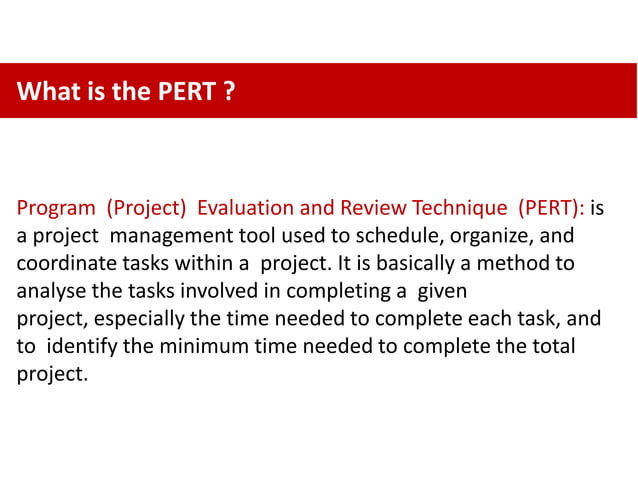 What is the PERT ?

Program (Project) Evaluation and Review Technique (PERT): is a project management tool used to schedule, organize, and coordinate tasks within a project. It is basically a method to analyse the tasks involved in completing a given project, especially the time needed to complete each task, and to identify the minimum time needed to complete the total project.